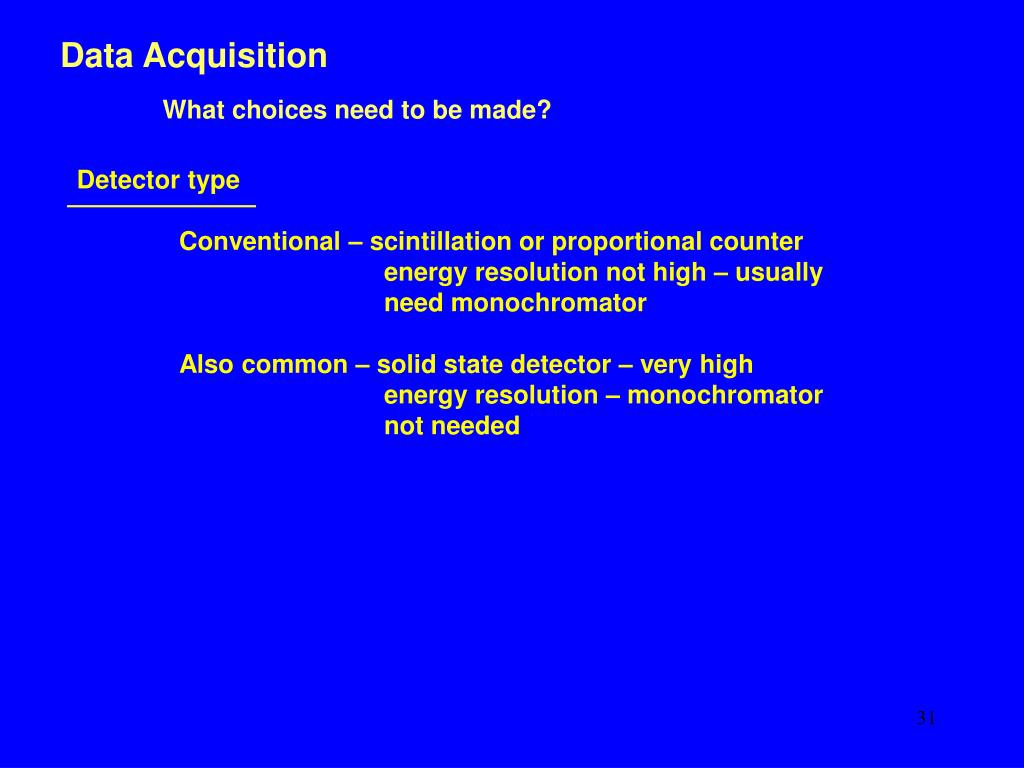 Data Acquisition

What choices need to be made?

Detector type

Conventional – scintillation or proportional counter energy resolution not high – usually need monochromator

Also common – solid state detector – very high energy resolution – monochromator not needed

31